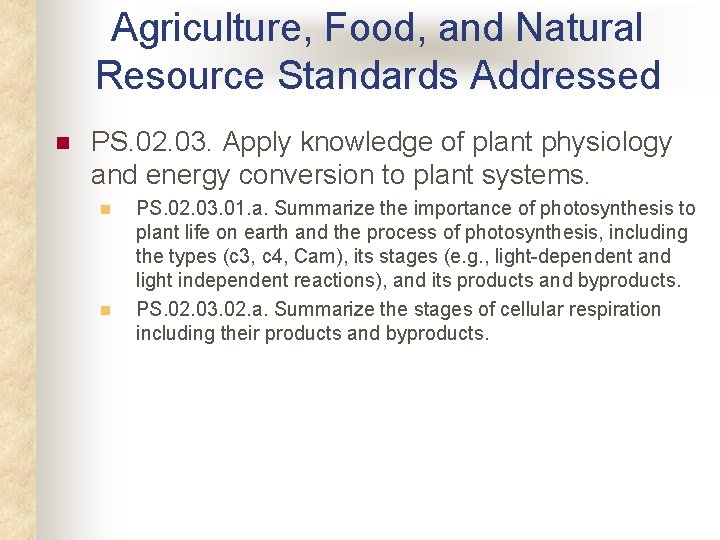 Agriculture, Food, and Natural Resource Standards Addressed

PS.02.03. Apply knowledge of plant physiology and energy conversion to plant systems.

PS.02.03.01.a. Summarize the importance of photosynthesis to plant life on earth and the process of photosynthesis, including the types (c3, c4, Cam), its stages (e.g., light-dependent and light independent reactions), and its products and byproducts.

PS.02.03.02.a. Summarize the stages of cellular respiration including their products and byproducts.